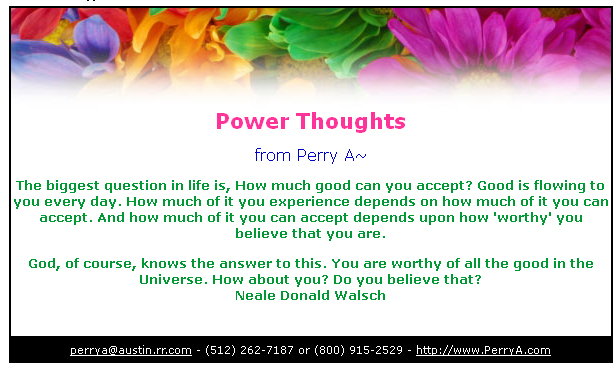 Power Thoughts

from Perry A~

The biggest question in life is, How much good can you accept? Good is flowing to you every day. How much of it you experience depends on how much of it you can accept. And how much of it you can accept depends upon how 'worthy' you believe that you are.

God, of course, knows the answer to this. You are worthy of all the good in the Universe. How about you? Do you believe that?
Neale Donald Walsch

perrya@austin.rr.com - (512) 262-7187 or (800) 915-2529 - http://www.PerryA.com